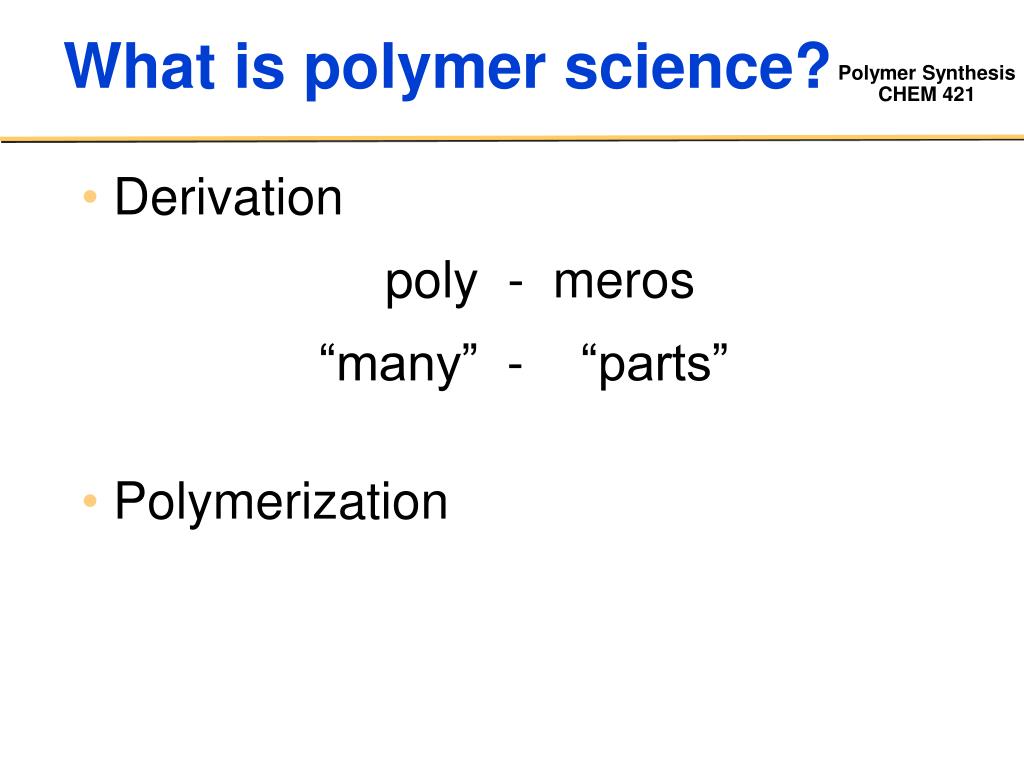 What is polymer science?

Polymer Synthesis
CHEM 421

• Derivation

poly - meros
“many” - “parts”

• Polymerization